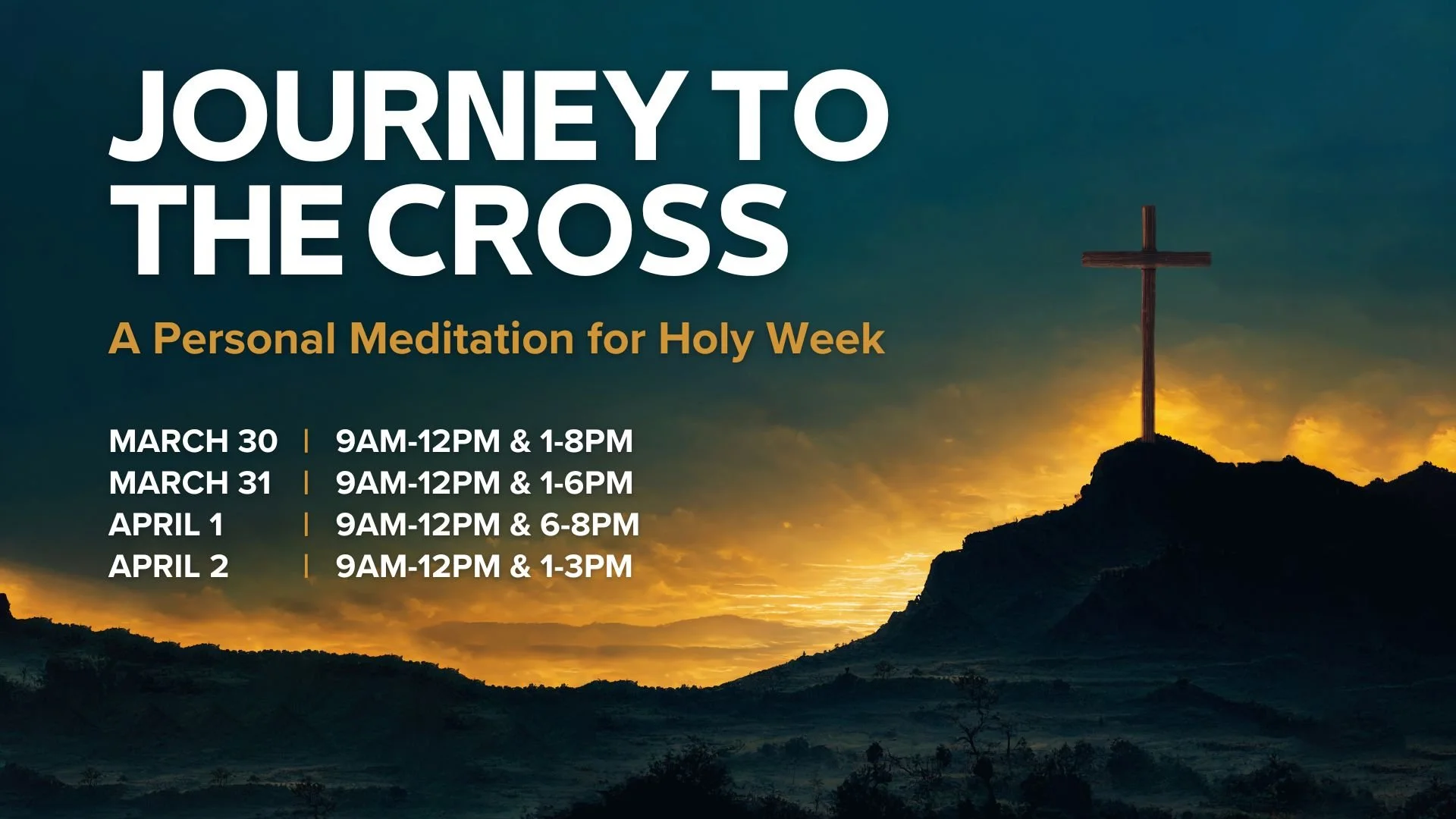 JOURNEY TO THE CROSS

A Personal Meditation for Holy Week

MARCH 30 | 9AM-12PM & 1-8PM
MARCH 31 | 9AM-12PM & 1-6PM
APRIL 1 | 9AM-12PM & 6-8PM
APRIL 2 | 9AM-12PM & 1-3PM